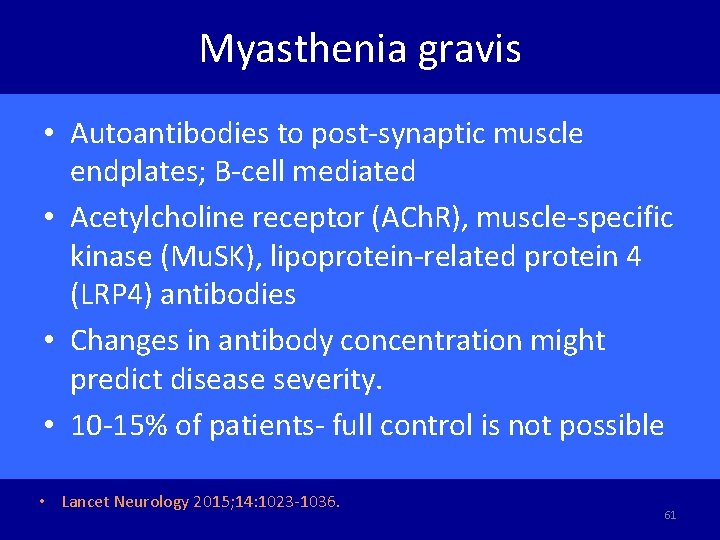 Myasthenia gravis

• Autoantibodies to post-synaptic muscle endplates; B-cell mediated
• Acetylcholine receptor (AChR), muscle-specific kinase (MuSK), lipoprotein-related protein 4 (LRP4) antibodies
• Changes in antibody concentration might predict disease severity.
• 10-15% of patients- full control is not possible

• Lancet Neurology 2015;14:1023-1036.

61